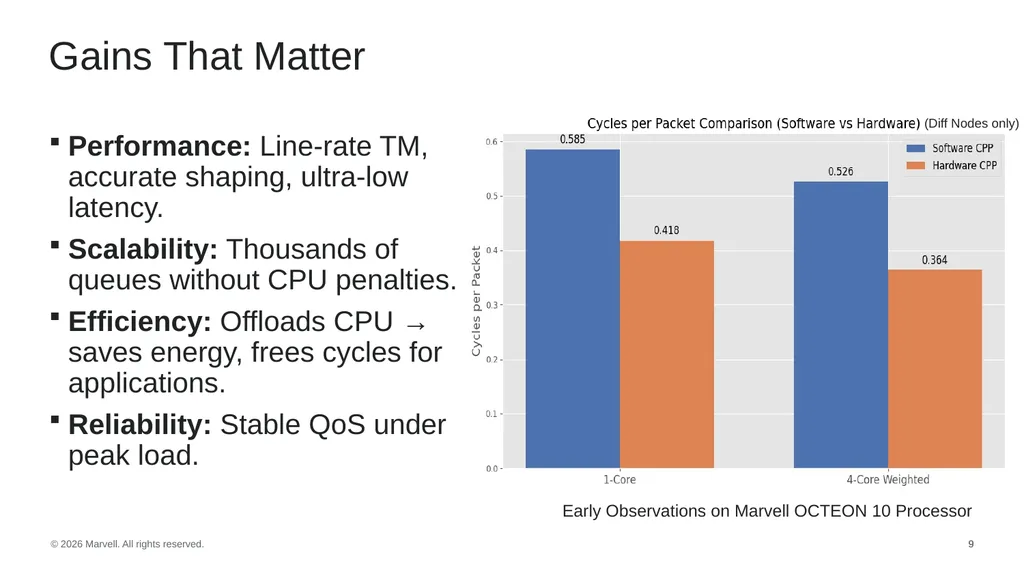 Gains That Matter

▪ **Performance:** Line-rate TM, accurate shaping, ultra-low latency.

▪ **Scalability:** Thousands of queues without CPU penalties.

▪ **Efficiency:** Offloads CPU → saves energy, frees cycles for applications.

▪ **Reliability:** Stable QoS under peak load.

Cycles per Packet Comparison (Software vs Hardware) (Diff Nodes only)

Software CPP
Hardware CPP

Cycles per Packet

0.6
0.5
0.4
0.3
0.2
0.1
0.0

0.585
0.418
0.526
0.364

1-Core
4-Core Weighted

Early Observations on Marvell OCTEON 10 Processor

© 2026 Marvell. All rights reserved.

9